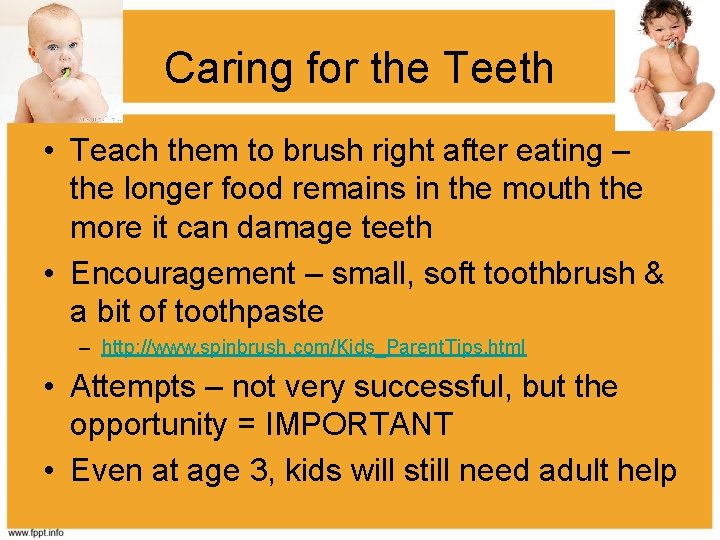 Caring for the Teeth

• Teach them to brush right after eating – the longer food remains in the mouth the more it can damage teeth

• Encouragement – small, soft toothbrush & a bit of toothpaste

– http://www.spinbrush.com/Kids_ParentTips.html

• Attempts – not very successful, but the opportunity = IMPORTANT

• Even at age 3, kids will still need adult help

www.fppt.info